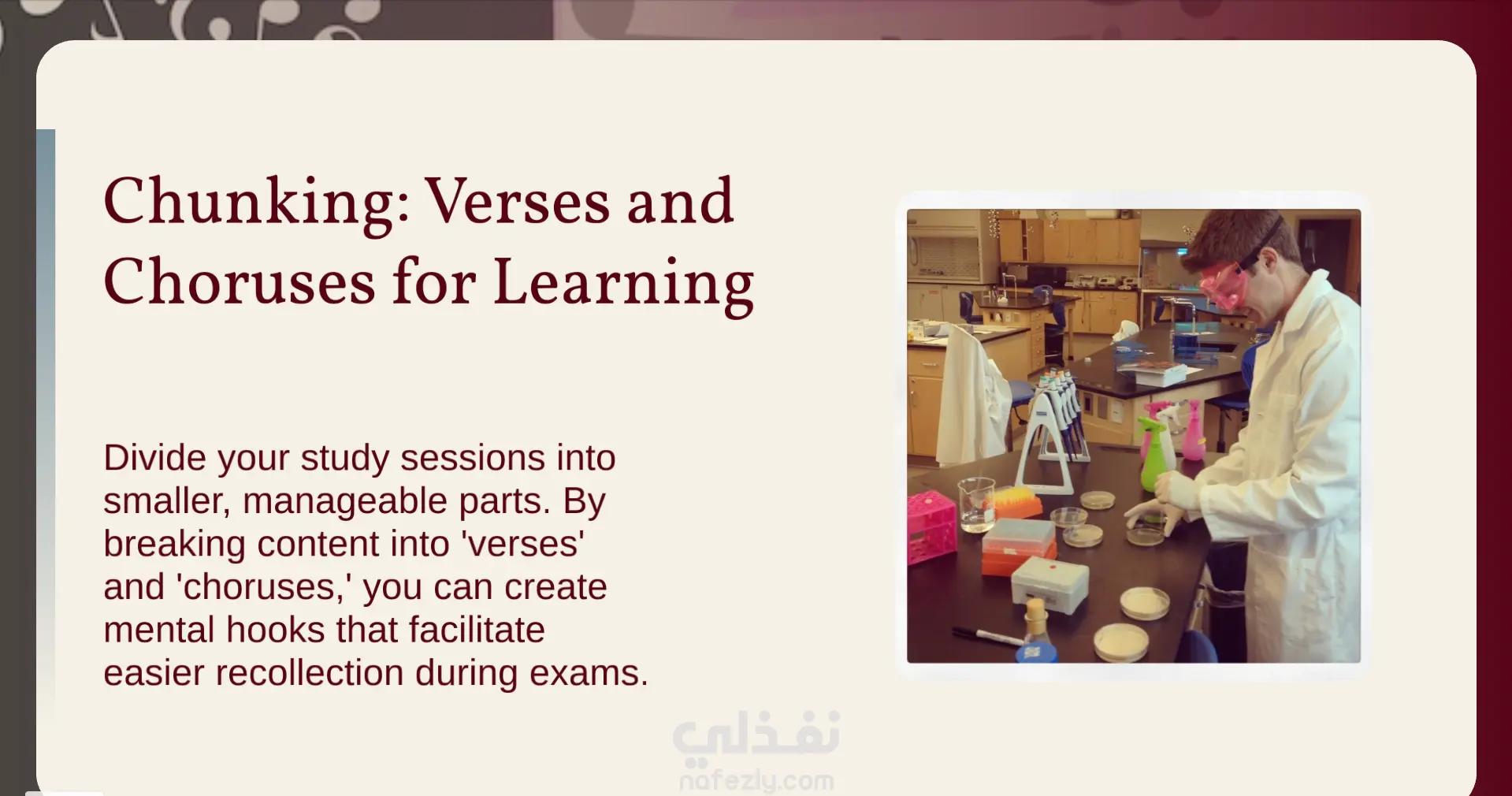 Chunking: Verses and Choruses for Learning

Divide your study sessions into smaller, manageable parts. By breaking content into 'verses' and 'choruses,' you can create mental hooks that facilitate easier recollection during exams.

نفذلي
nafezly.com